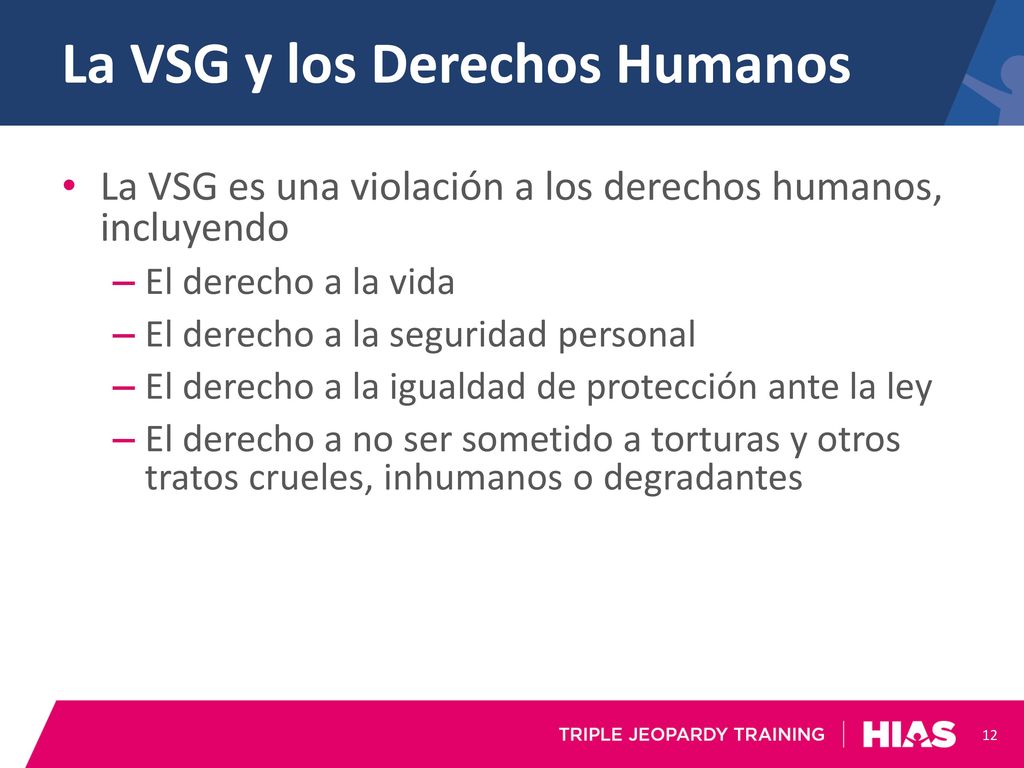 La VSG y los Derechos Humanos

• La VSG es una violación a los derechos humanos, incluyendo
– El derecho a la vida
– El derecho a la seguridad personal
– El derecho a la igualdad de protección ante la ley
– El derecho a no ser sometido a torturas y otros tratos crueles, inhumanos o degradantes

TRIPLE JEOPARDY TRAINING | HIAS 12